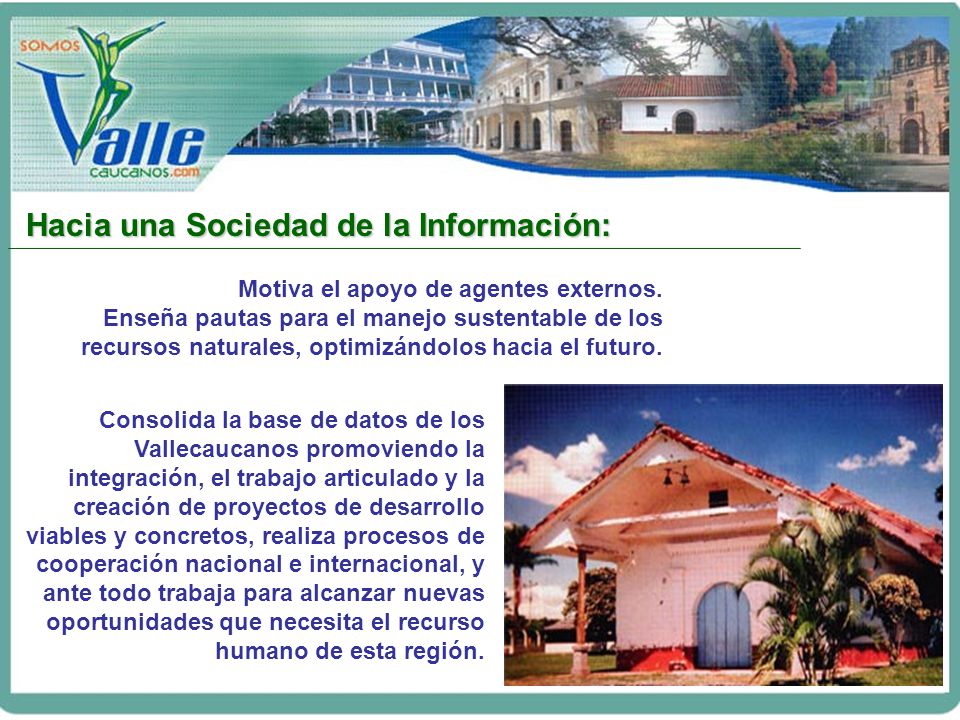 SOMOS Valle caucanos.com

Hacia una Sociedad de la Información:

Motiva el apoyo de agentes externos. Enseña pautas para el manejo sustentable de los recursos naturales, optimizándolos hacia el futuro.

Consolida la base de datos de los Vallecaucanos promoviendo la integración, el trabajo articulado y la creación de proyectos de desarrollo viables y concretos, realiza procesos de cooperación nacional e internacional, y ante todo trabaja para alcanzar nuevas oportunidades que necesita el recurso humano de esta región.